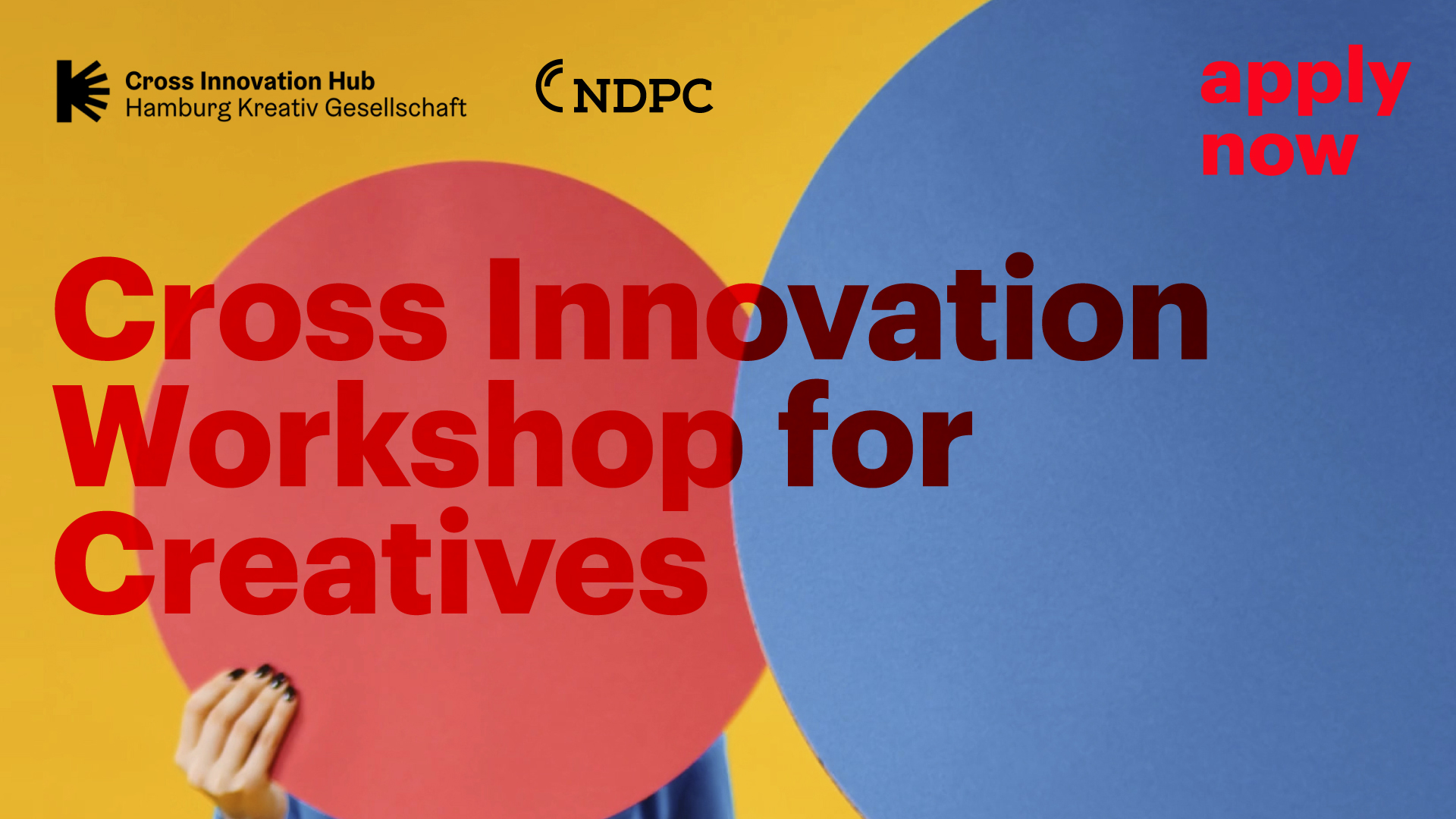 Cross Innovation Hub
Hamburg Kreativ Gesellschaft

NDPC

apply now

Cross Innovation Workshop for Creatives